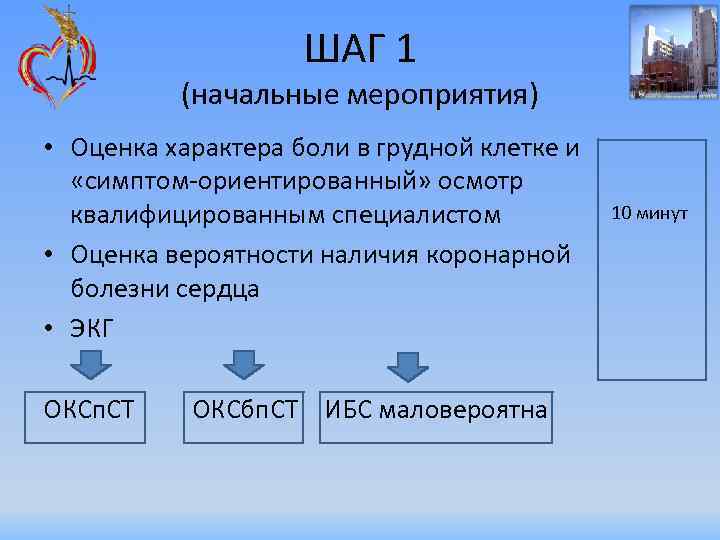 ШАГ 1
(начальные мероприятия)

• Оценка характера боли в грудной клетке и «симптом-ориентированный» осмотр квалифицированным специалистом
• Оценка вероятности наличия коронарной болезни сердца
• ЭКГ

10 минут

ОКСпСТ

ОКСбпСТ

ИБС маловероятна